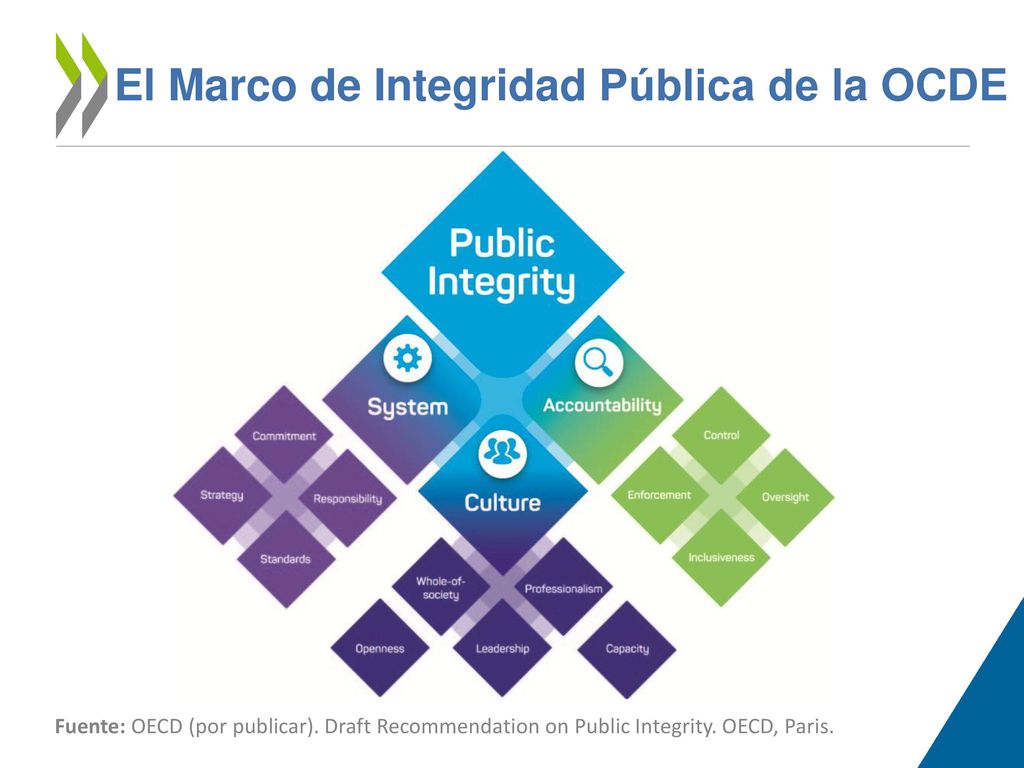 El Marco de Integridad Pública de la OCDE

Public Integrity

System

Accountability

Culture

Commitment

Strategy

Responsibility

Standards

Control

Enforcement

Oversight

Inclusiveness

Whole-of-society

Professionalism

Openness

Leadership

Capacity

Fuente: OECD (por publicar). Draft Recommendation on Public Integrity. OECD, Paris.